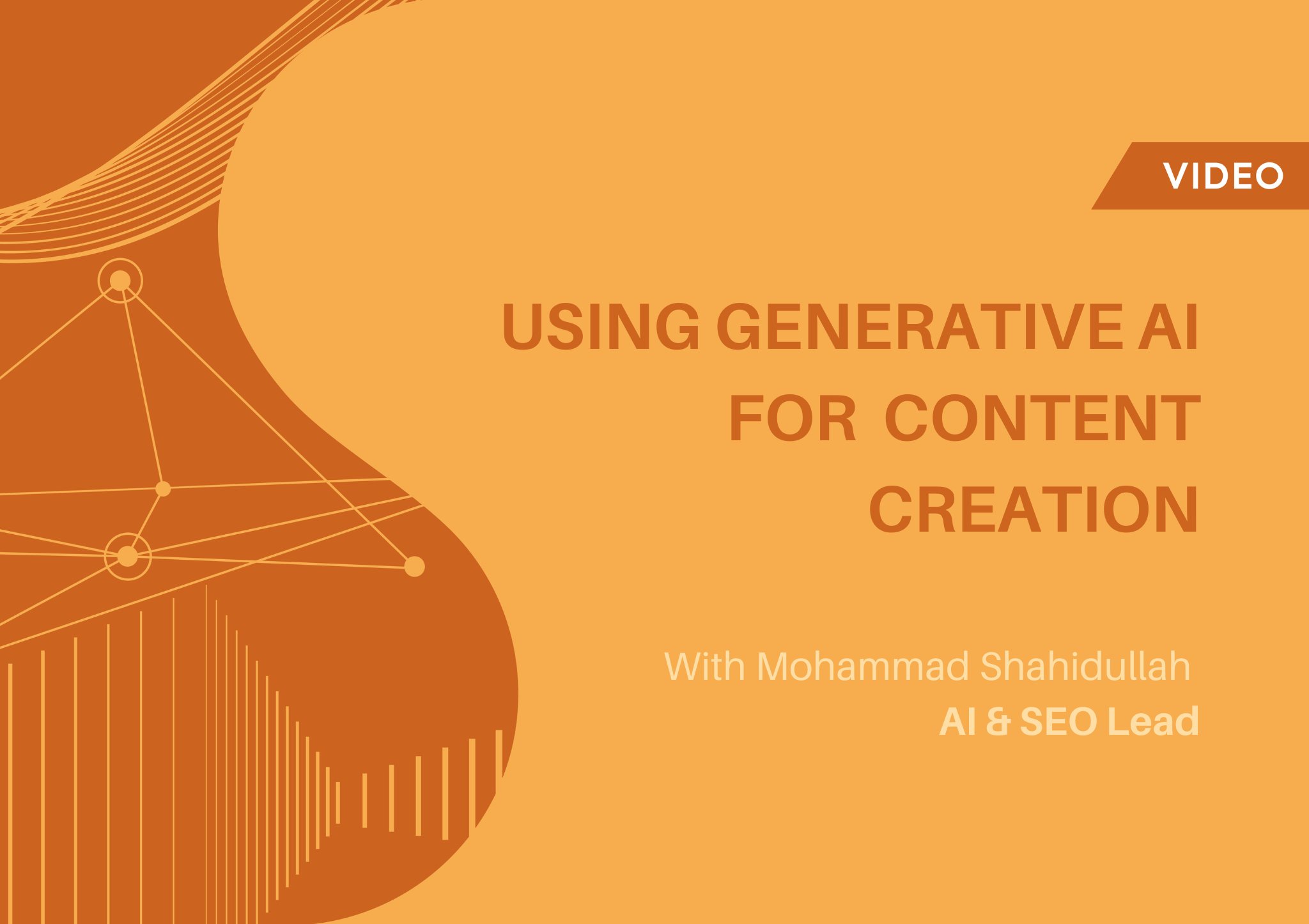 VIDEO

USING GENERATIVE AI FOR CONTENT CREATION

With Mohammad Shahidullah
AI & SEO Lead